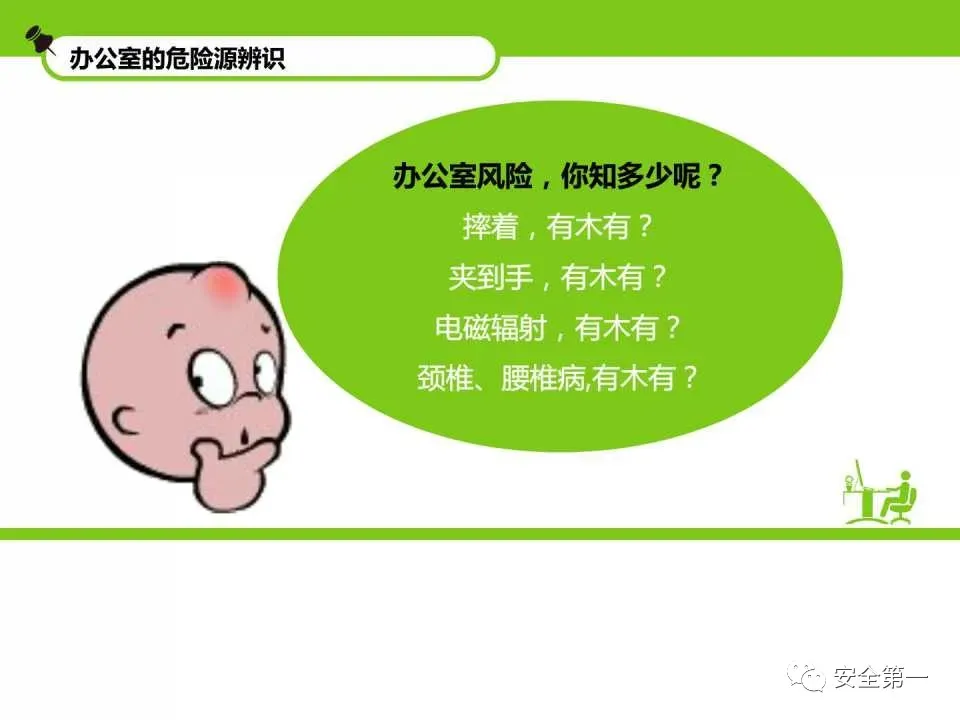 办公室的危险源辨识

办公室风险，你知多少呢？
摔着，有木有？
夹到手，有木有？
电磁辐射，有木有？
颈椎、腰椎病,有木有？

安全第一